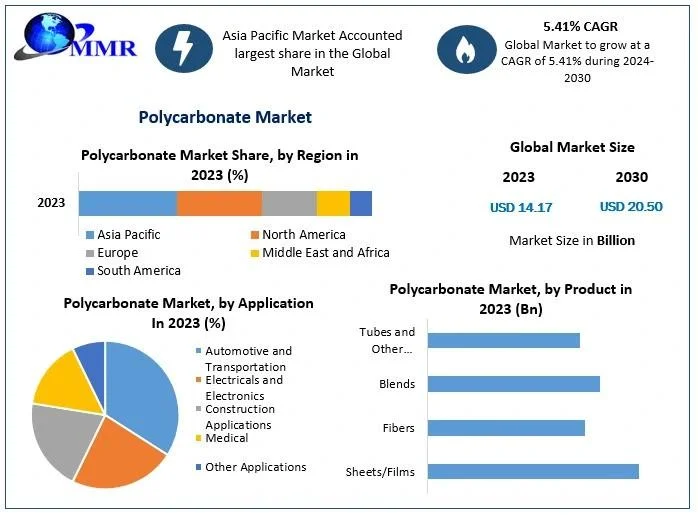 MMR

Asia Pacific Market Accounted largest share in the Global Market

5.41% CAGR
Global Market to grow at a CAGR of 5.41% during 2024-2030

Polycarbonate Market

Polycarbonate Market Share, by Region in 2023 (%)

2023

Asia Pacific
North America
Europe
Middle East and Africa
South America

Global Market Size

2023
2030
USD 14.17
USD 20.50

Market Size in Billion

Polycarbonate Market, by Application In 2023 (%)

Automotive and Transportation
Electricals and Electronics
Construction Applications
Medical
Other Applications

Polycarbonate Market, by Product in 2023 (Bn)

Tubes and Other...
Blends
Fibers
Sheets/Films